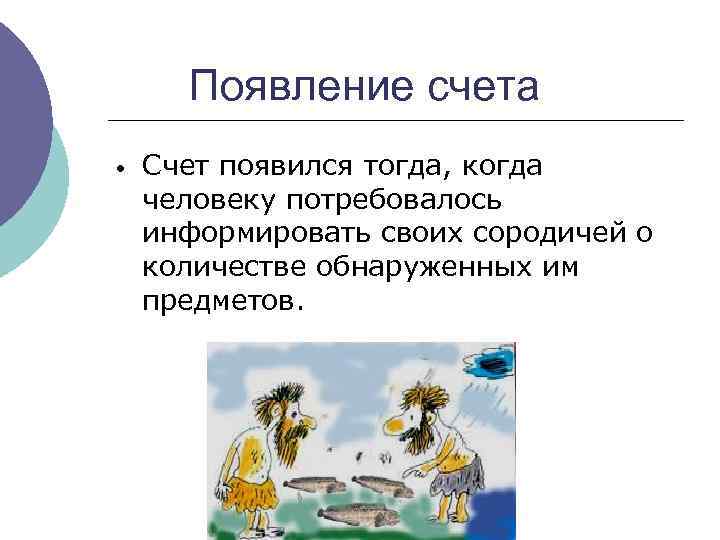 Появление счета

• Счет появился тогда, когда человеку потребовалось информировать своих сородичей о количестве обнаруженных им предметов.